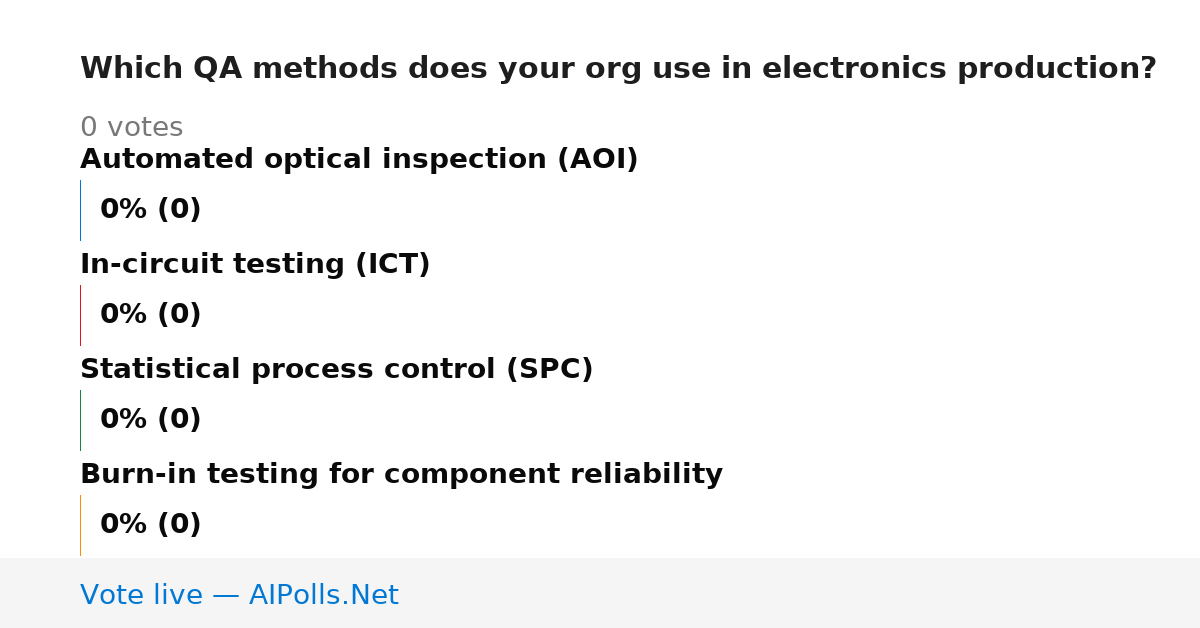 Which QA methods does your org use in electronics production?

0 votes

Automated optical inspection (AOI)

0% (0)

In-circuit testing (ICT)

0% (0)

Statistical process control (SPC)

0% (0)

Burn-in testing for component reliability

0% (0)

Vote live — AIPolls.Net